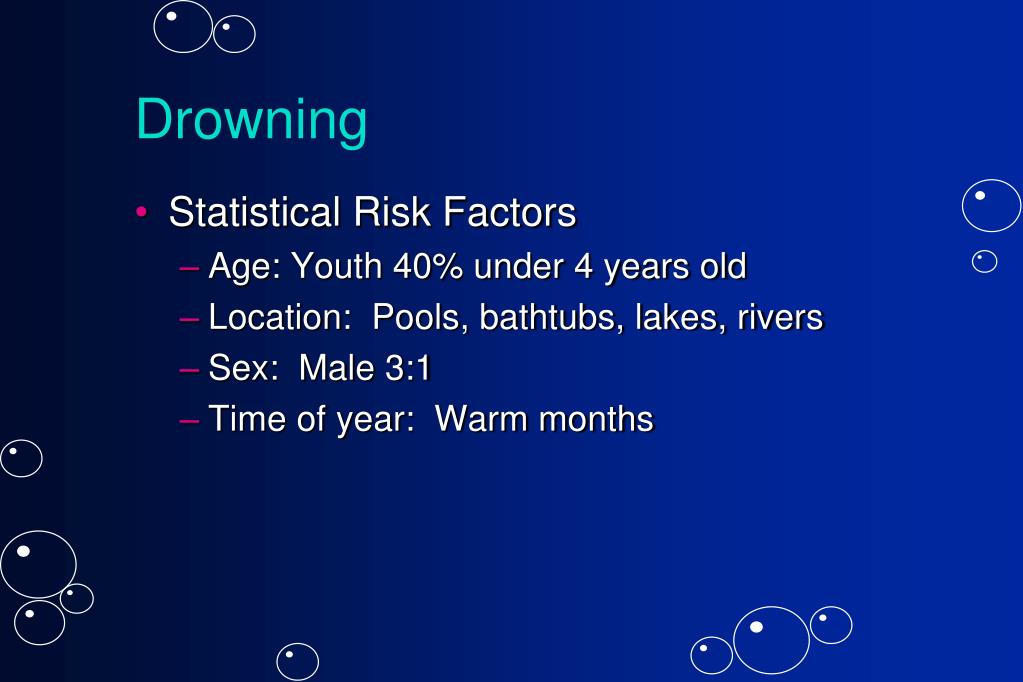 Drowning

• Statistical Risk Factors
– Age: Youth 40% under 4 years old
– Location: Pools, bathtubs, lakes, rivers
– Sex: Male 3:1
– Time of year: Warm months